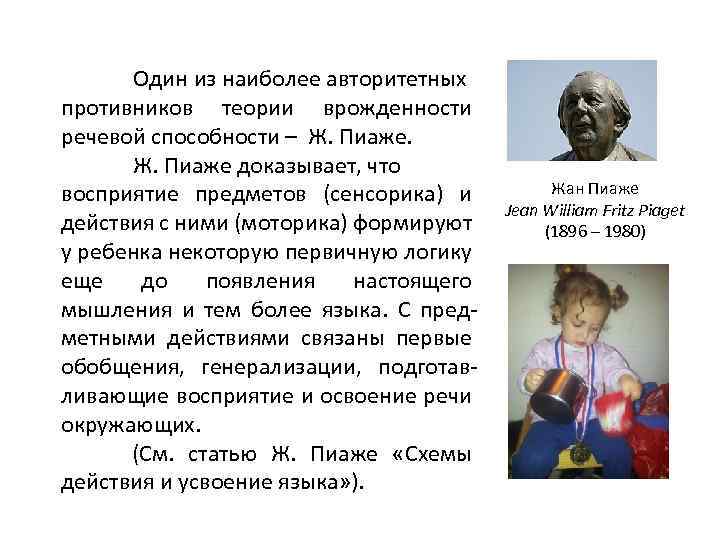 Один из наиболее авторитетных противников теории врожденности речевой способности – Ж. Пиаже.

Ж. Пиаже доказывает, что восприятие предметов (сенсорика) и действия с ними (моторика) формируют у ребенка некоторую первичную логику еще до появления настоящего мышления и тем более языка. С предметными действиями связаны первые обобщения, генерализации, подготавливающие восприятие и освоение речи окружающих.

(См. статью Ж. Пиаже «Схемы действия и усвоение языка»).

Жан Пиаже
Jean William Fritz Piaget
(1896 – 1980)